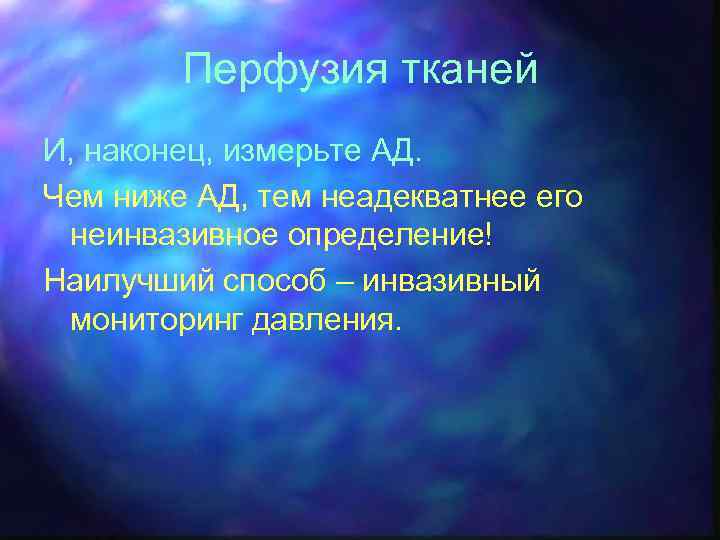 Перфузия тканей

И, наконец, измерьте АД.

Чем ниже АД, тем неадекватнее его неинвазивное определение!

Наилучший способ – инвазивный мониторинг давления.